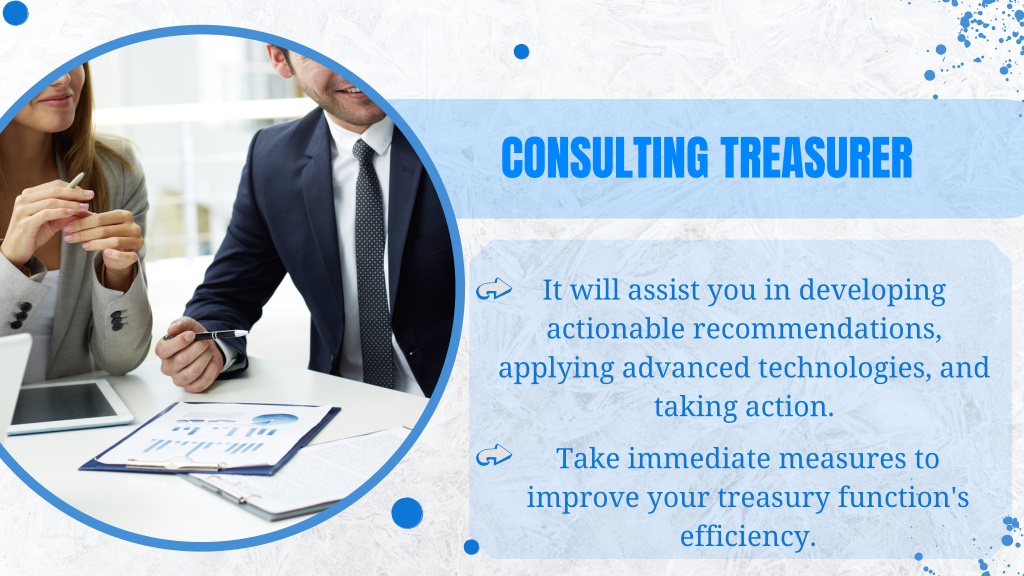 CONSULTING TREASURER

It will assist you in developing actionable recommendations, applying advanced technologies, and taking action.

Take immediate measures to improve your treasury function's efficiency.